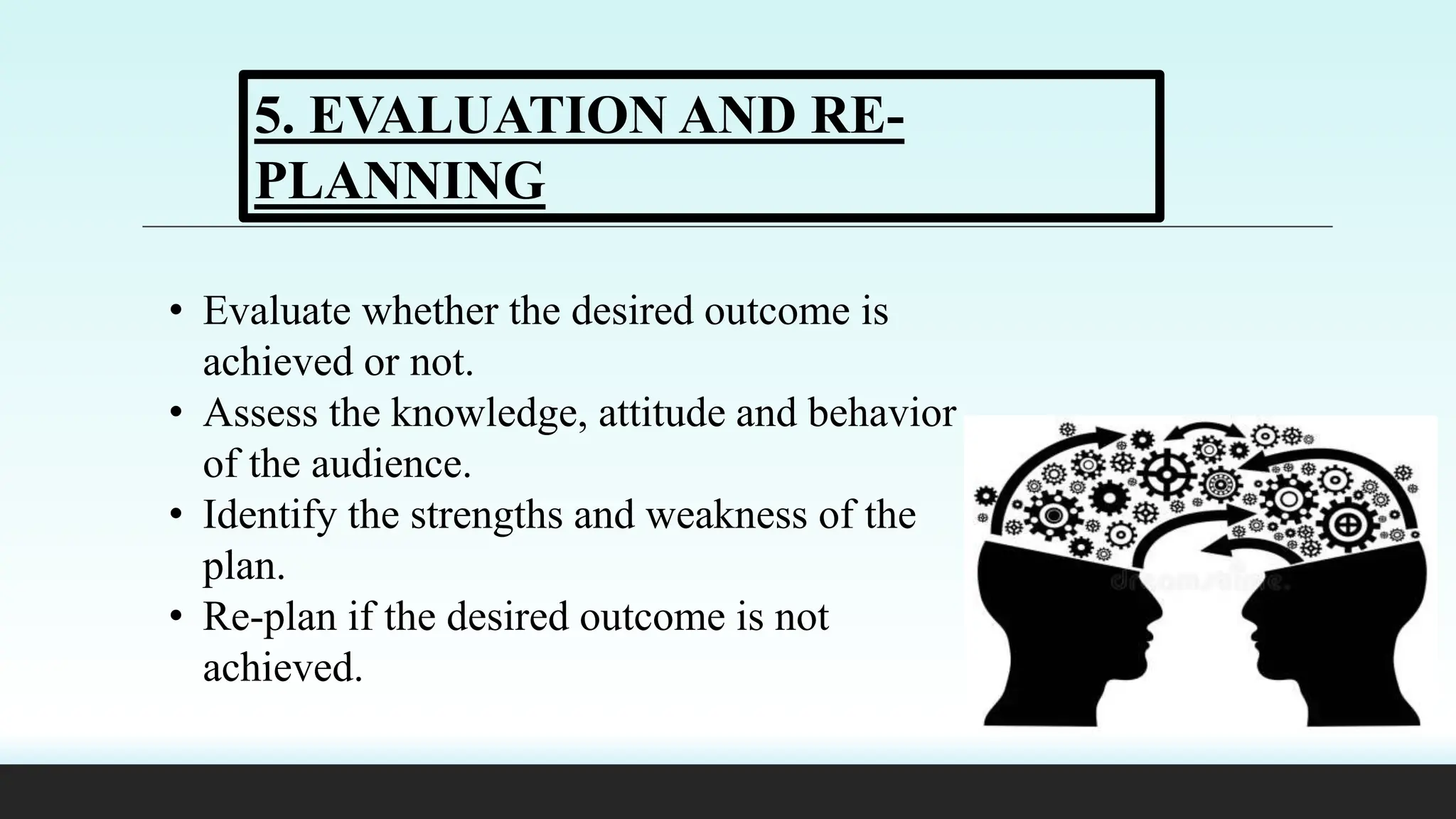 5. EVALUATION AND RE-PLANNING

• Evaluate whether the desired outcome is achieved or not.
• Assess the knowledge, attitude and behavior of the audience.
• Identify the strengths and weakness of the plan.
• Re-plan if the desired outcome is not achieved.

dreamstime.